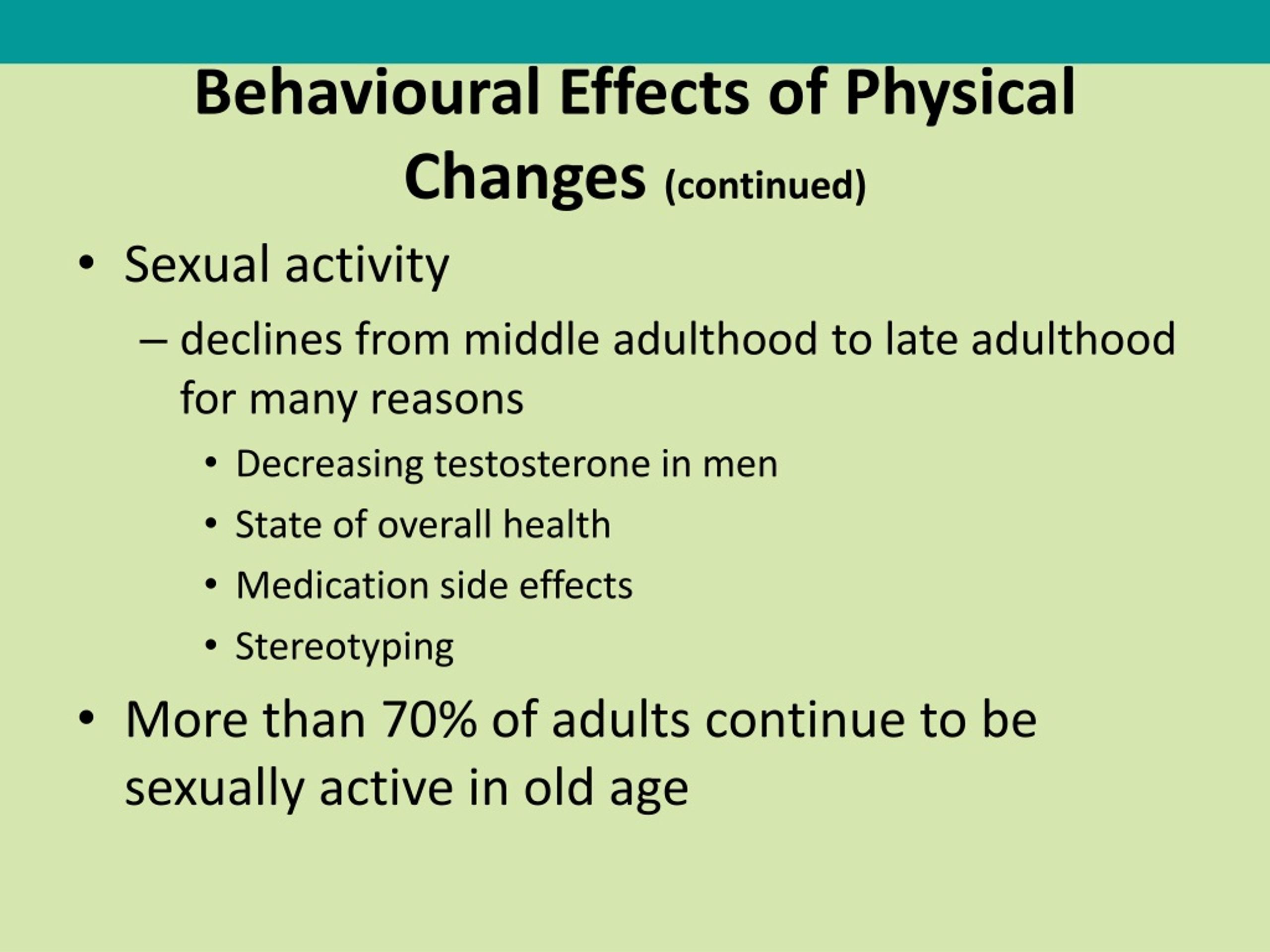 Behavioural Effects of Physical Changes (continued)

• Sexual activity
– declines from middle adulthood to late adulthood for many reasons
• Decreasing testosterone in men
• State of overall health
• Medication side effects
• Stereotyping
• More than 70% of adults continue to be sexually active in old age